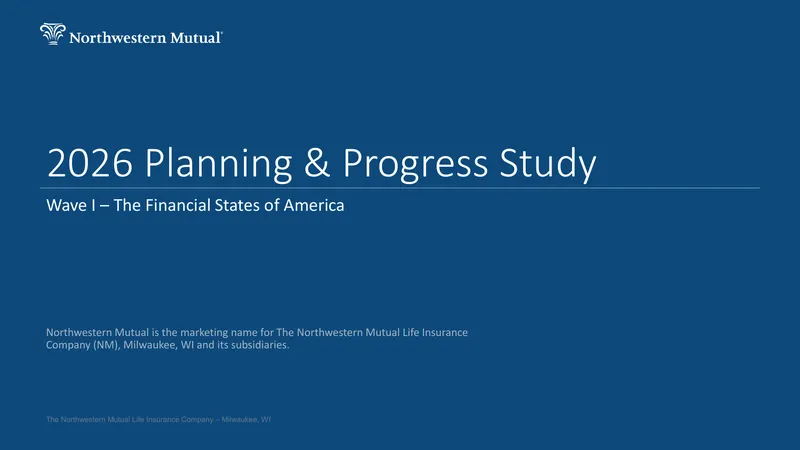 Northwestern Mutual®

2026 Planning & Progress Study

Wave I – The Financial States of America

Northwestern Mutual is the marketing name for The Northwestern Mutual Life Insurance Company (NM), Milwaukee, WI and its subsidiaries.

The Northwestern Mutual Life Insurance Company – Milwaukee, WI